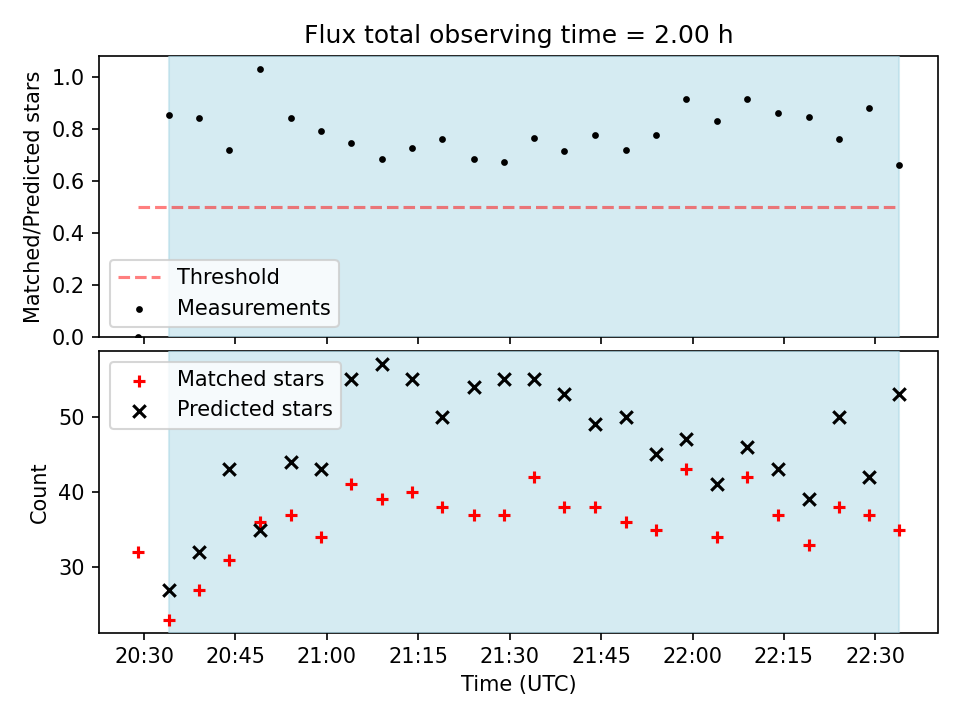 Flux total observing time = 2.00 h

Matched/Predicted stars

1.0
0.8
0.6
0.4
0.2
0.0

Threshold
Measurements

Matched stars
Predicted stars

Count

50
40
30

20:30 20:45 21:00 21:15 21:30 21:45 22:00 22:15 22:30

Time (UTC)